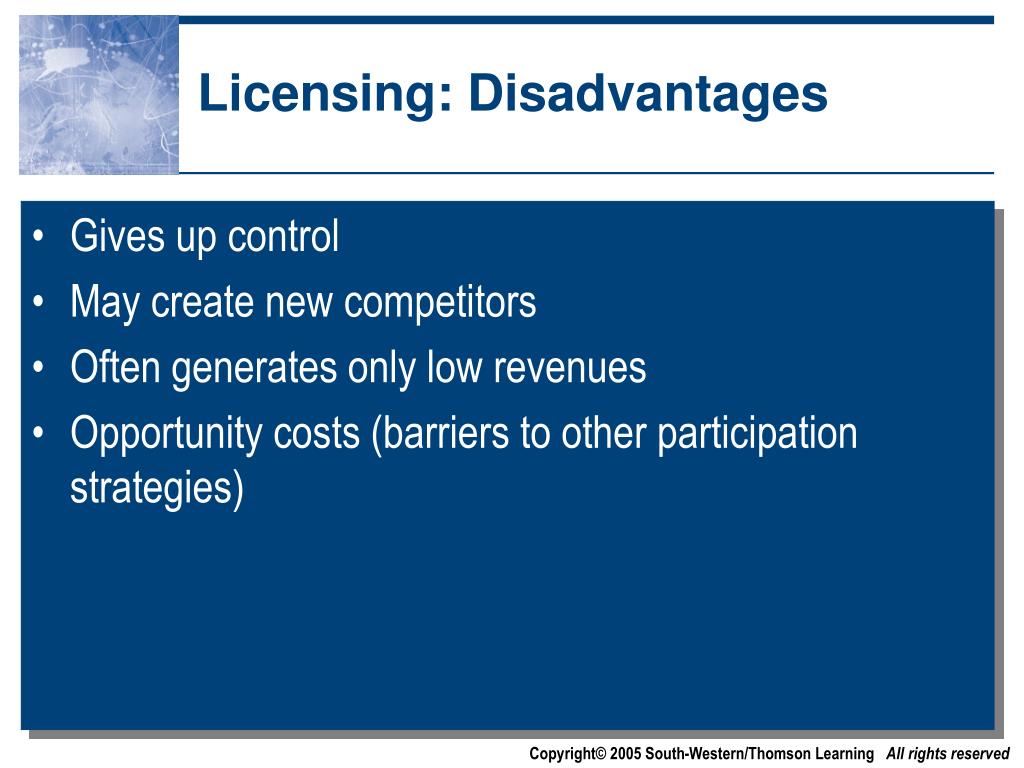 Licensing: Disadvantages

• Gives up control
• May create new competitors
• Often generates only low revenues
• Opportunity costs (barriers to other participation strategies)

Copyright© 2005 South-Western/Thomson Learning All rights reserved